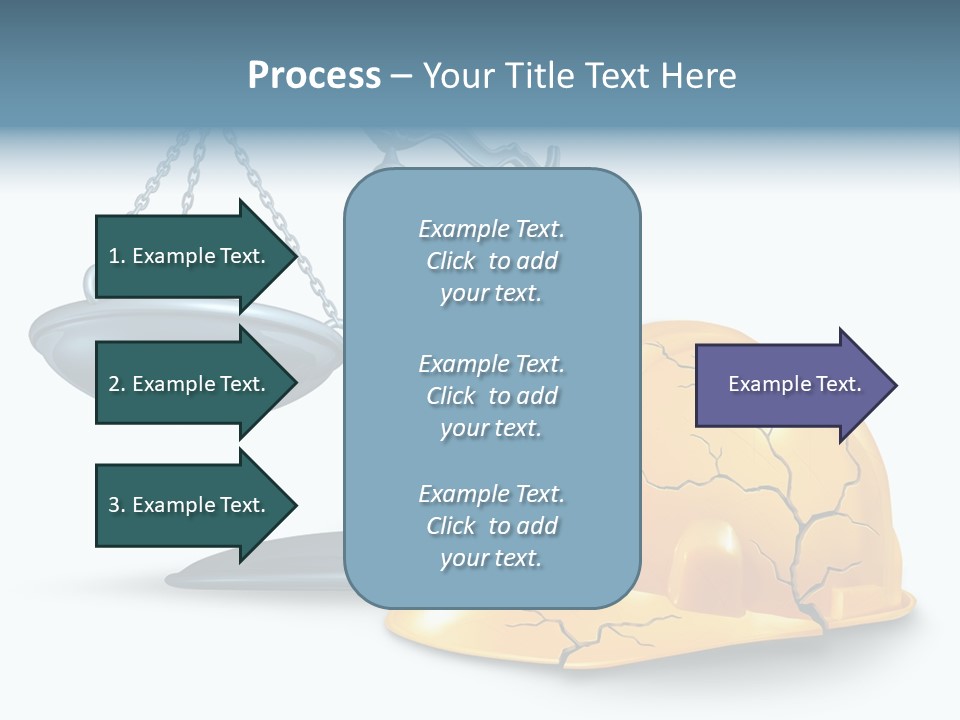 Process – Your Title Text Here

1. Example Text.

2. Example Text.

3. Example Text.

Example Text. Click to add your text.

Example Text. Click to add your text.

Example Text. Click to add your text.

Example Text.